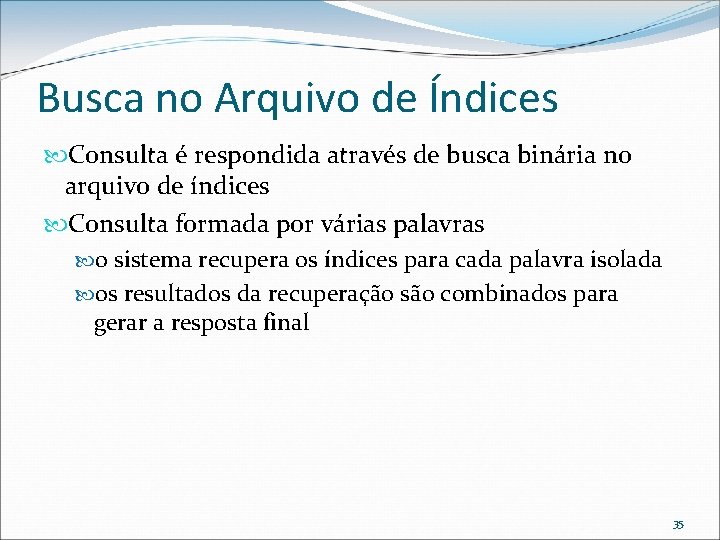 Busca no Arquivo de Índices

Consulta é respondida através de busca binária no arquivo de índices

Consulta formada por várias palavras

o sistema recupera os índices para cada palavra isolada

os resultados da recuperação são combinados para gerar a resposta final

35